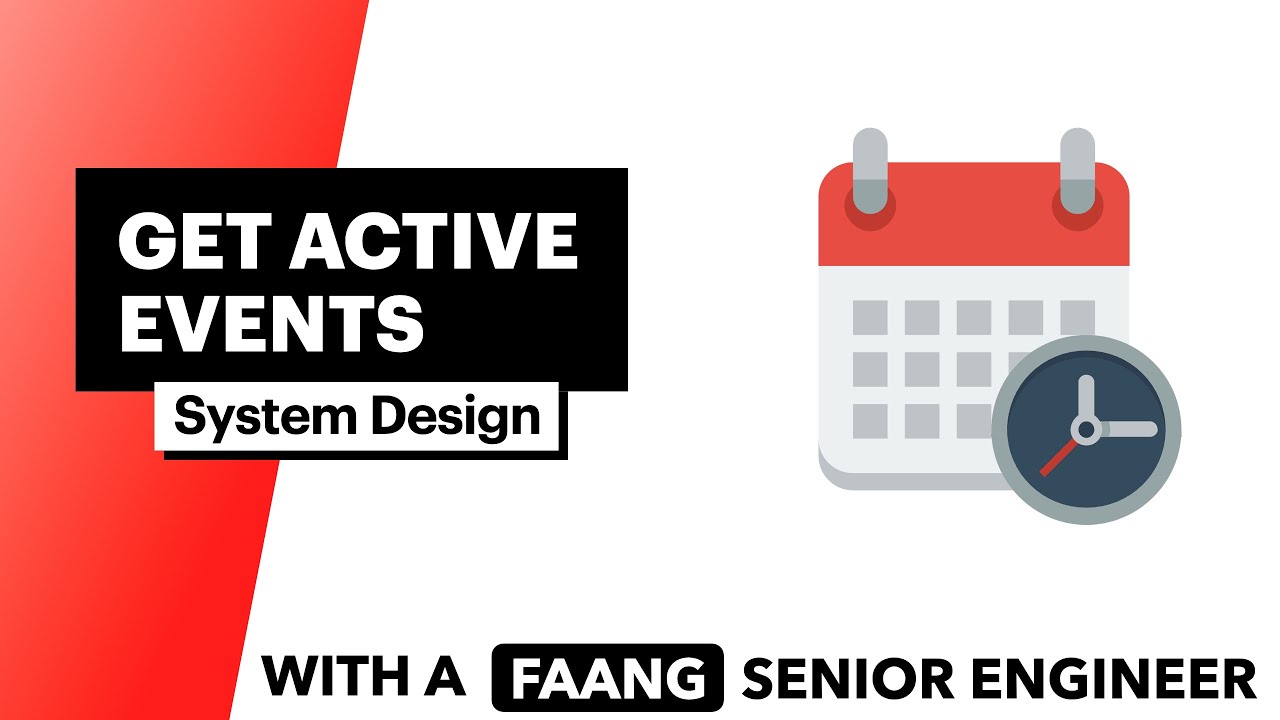 GET ACTIVE EVENTS

System Design

WITH A FAANG SENIOR ENGINEER